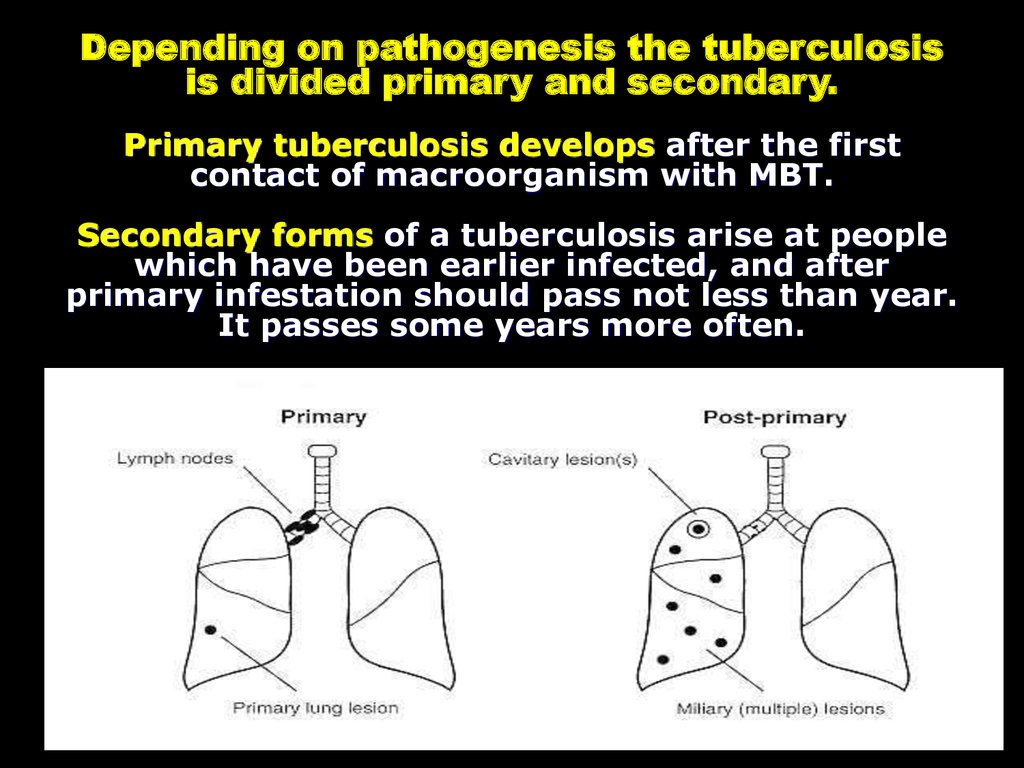 Depending on pathogenesis the tuberculosis is divided primary and secondary.

Primary tuberculosis develops after the first contact of macroorganism with MBT.

Secondary forms of a tuberculosis arise at people which have been earlier infected, and after primary infestation should pass not less than year. It passes some years more often.

Primary

Lymph nodes

Primary lung lesion

Post-primary

Cavitary lesion(s)

Miliary (multiple) lesions